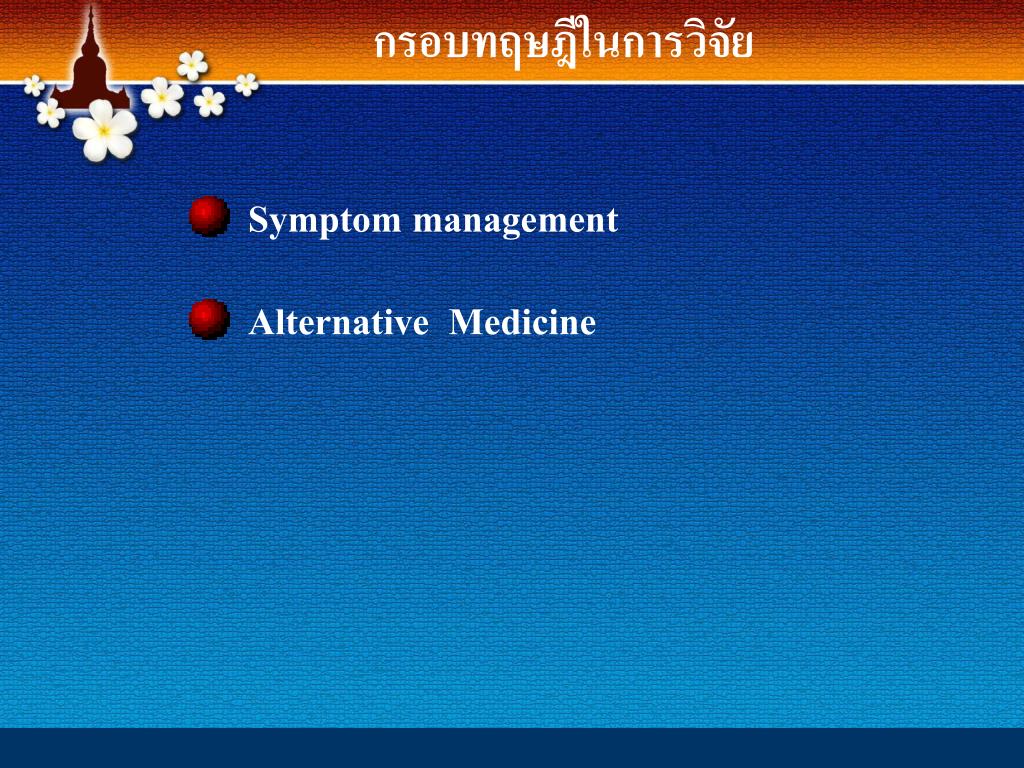 กรอบทฤษฎีในการวิจัย

Symptom management

Alternative Medicine